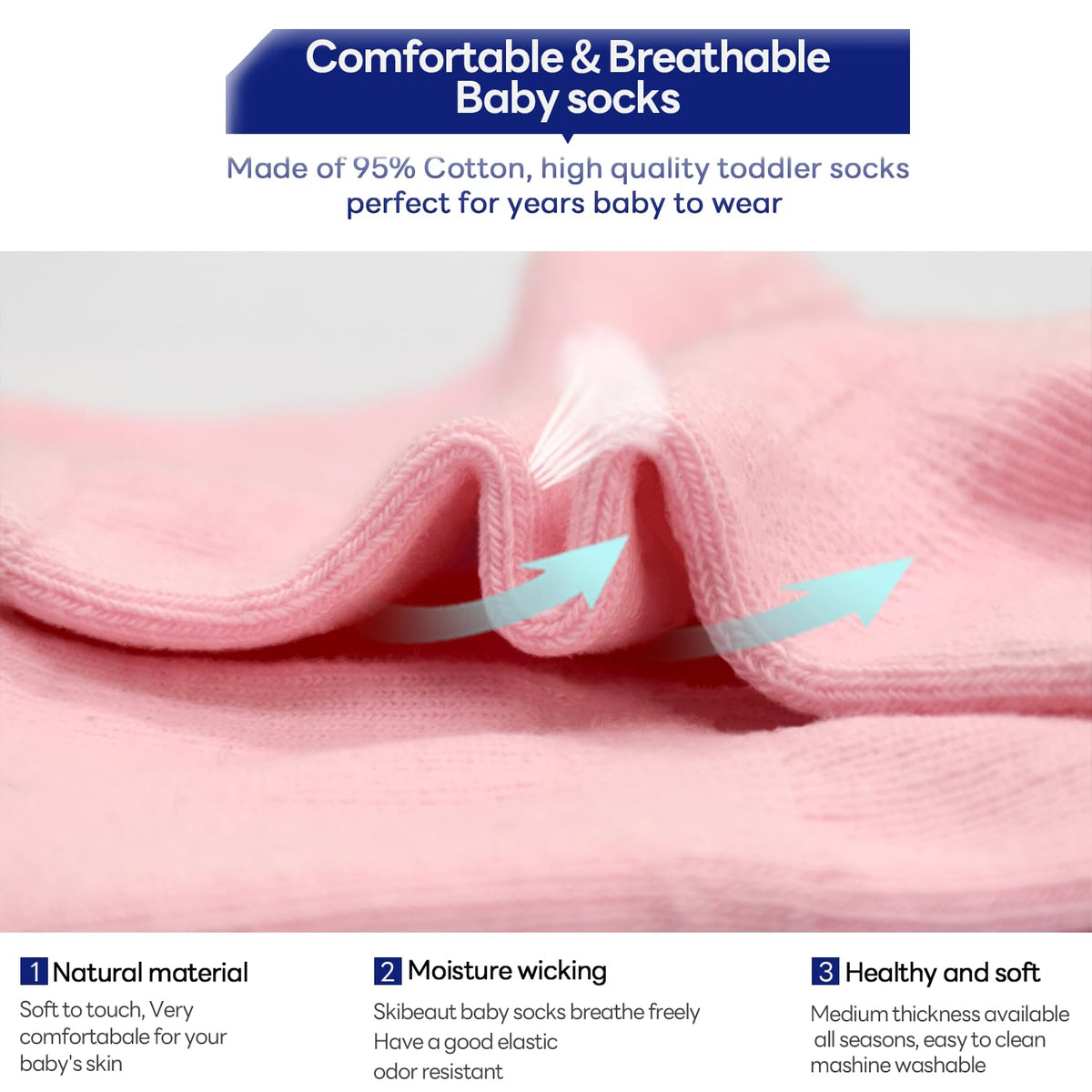 Comfortable & Breathable Baby socks

Made of 95% Cotton, high quality toddler socks perfect for years baby to wear

1 Natural material

Soft to touch, Very comfortabale for your baby's skin

2 Moisture wicking

Skibeaut baby socks breathe freely
Have a good elastic
odor resistant

3 Healthy and soft

Medium thickness available all seasons, easy to clean mashine washable